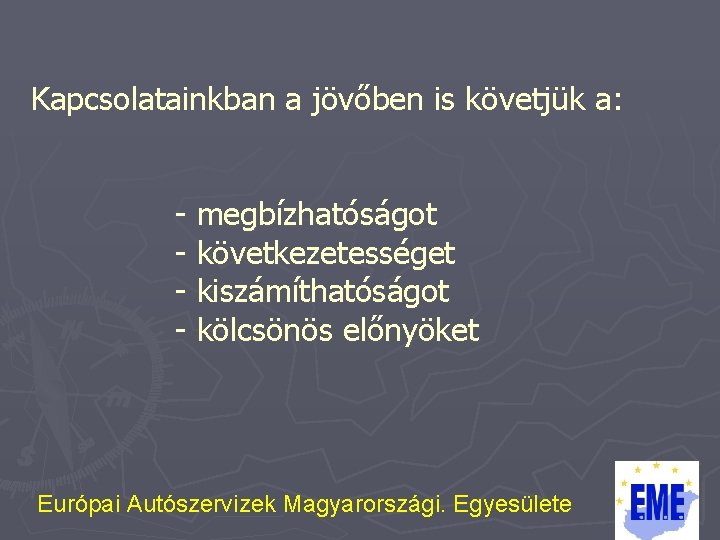 Kapcsolatainkban a jövőben is követjük a:

- megbízhatóságot
- következetességet
- kiszámíthatóságot
- kölcsönös előnyöket

Európai Autószervizek Magyarországi. Egyesülete

EME